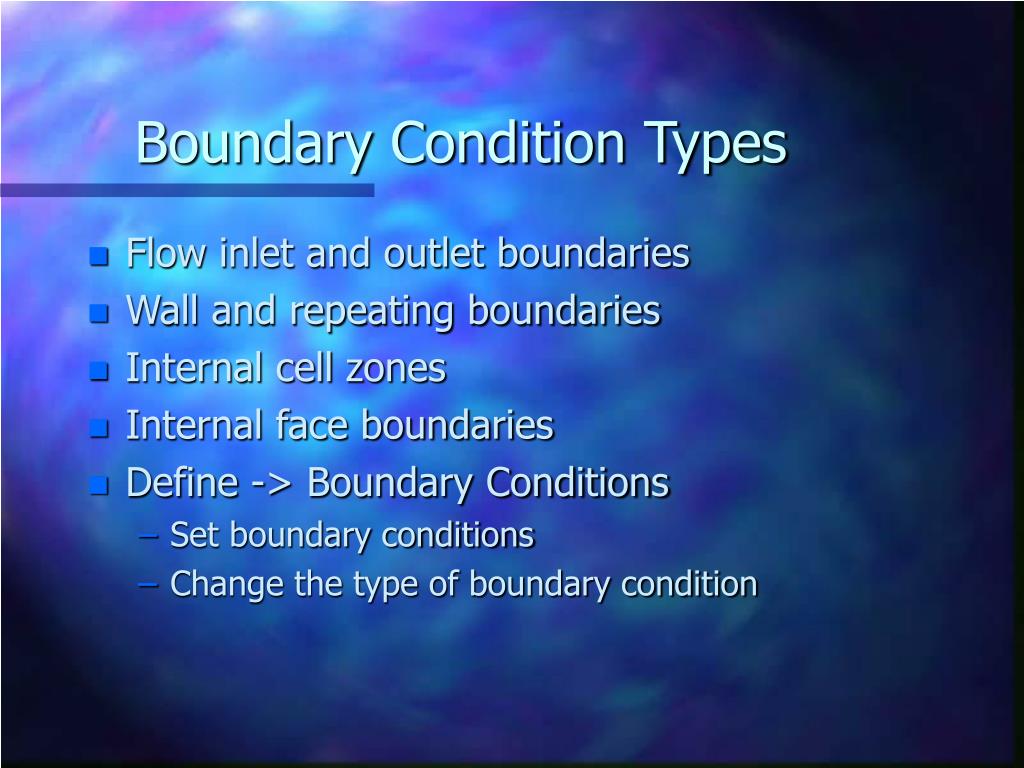 Boundary Condition Types

- Flow inlet and outlet boundaries
- Wall and repeating boundaries
- Internal cell zones
- Internal face boundaries
- Define -> Boundary Conditions
  – Set boundary conditions
  – Change the type of boundary condition